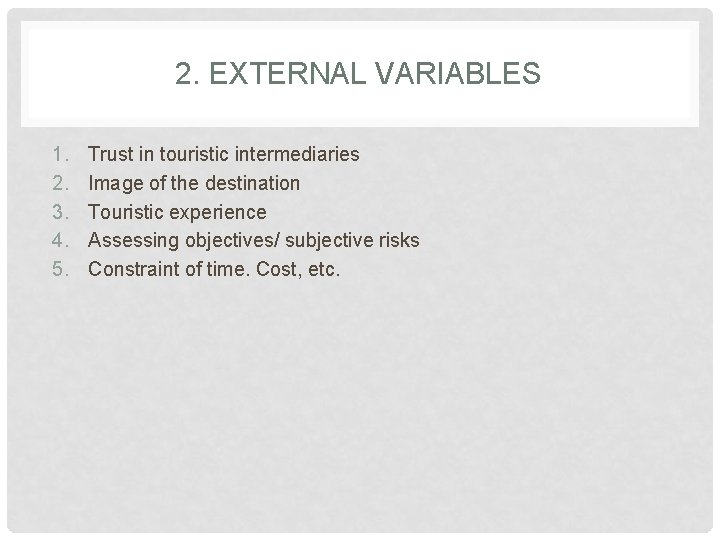 2. EXTERNAL VARIABLES

1. Trust in touristic intermediaries
2. Image of the destination
3. Touristic experience
4. Assessing objectives/ subjective risks
5. Constraint of time. Cost, etc.